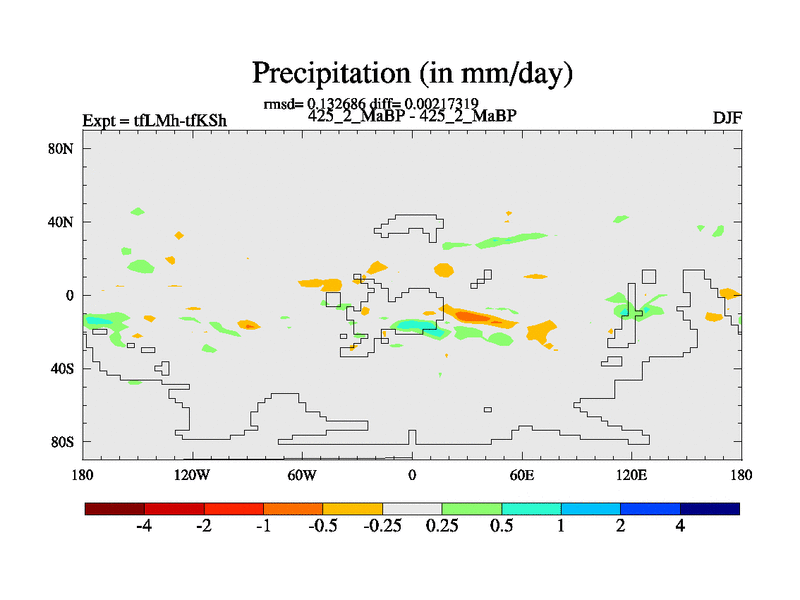 Precipitation (in mm/day)

rmsd= 0.132686 diff= 0.00217319

Expt = tfLMh-tfKSh

425_2_MaBP - 425_2_MaBP

DJF

80N

40N

0

40S

80S

180

120W

60W

0

60E

120E

180

-4

-2

-1

-0.5

-0.25

0.25

0.5

1

2

4